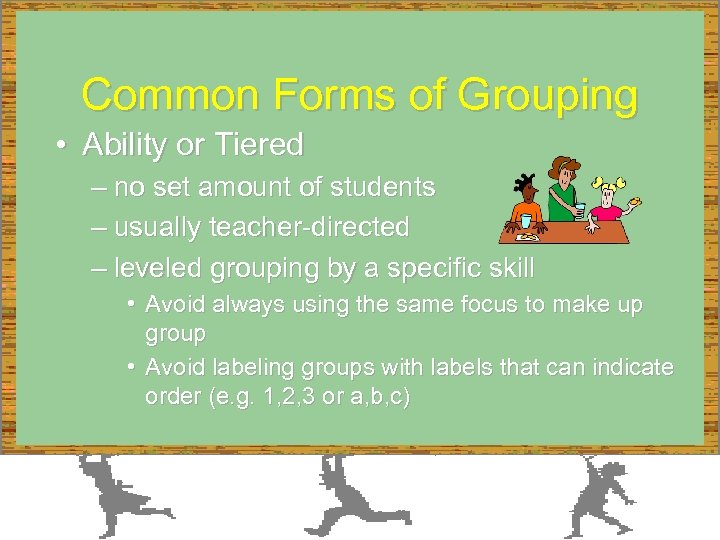 Common Forms of Grouping

• Ability or Tiered

– no set amount of students

– usually teacher-directed

– leveled grouping by a specific skill

• Avoid always using the same focus to make up group

• Avoid labeling groups with labels that can indicate order (e.g. 1,2,3 or a,b,c)